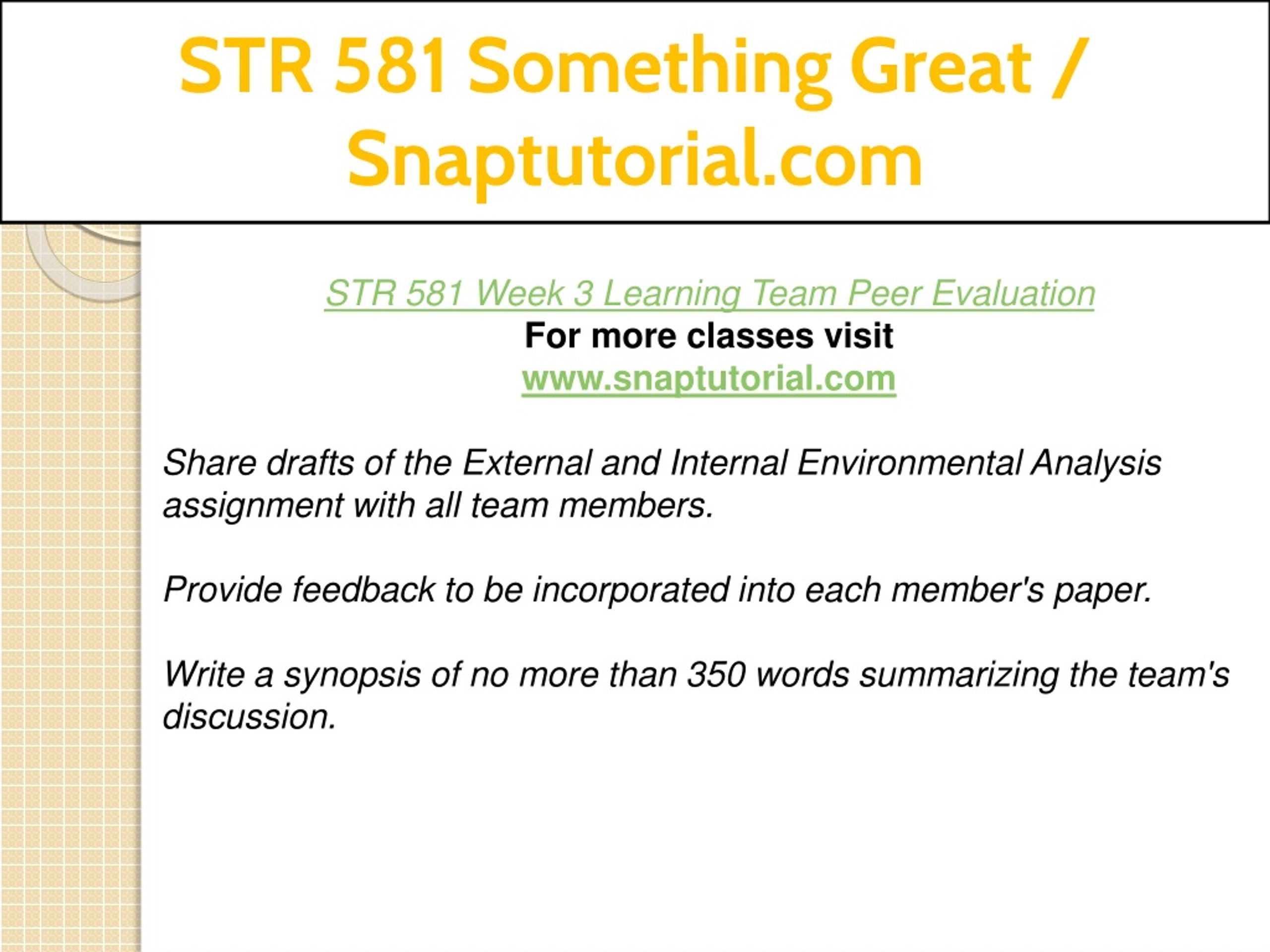 STR 581 Something Great / Snaptutorial.com

STR 581 Week 3 Learning Team Peer Evaluation
For more classes visit
www.snaptutorial.com

Share drafts of the External and Internal Environmental Analysis assignment with all team members.

Provide feedback to be incorporated into each member's paper.

Write a synopsis of no more than 350 words summarizing the team's discussion.